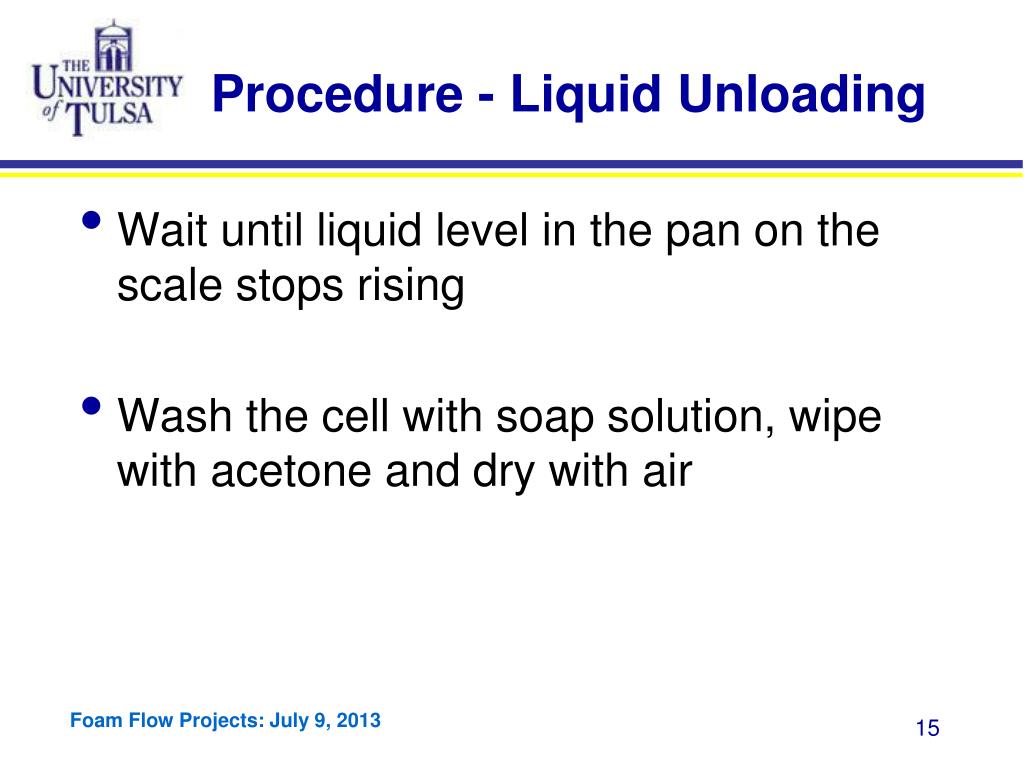 THE UNIVERSITY of TULSA

Procedure - Liquid Unloading

• Wait until liquid level in the pan on the scale stops rising

• Wash the cell with soap solution, wipe with acetone and dry with air

Foam Flow Projects: July 9, 2013

15